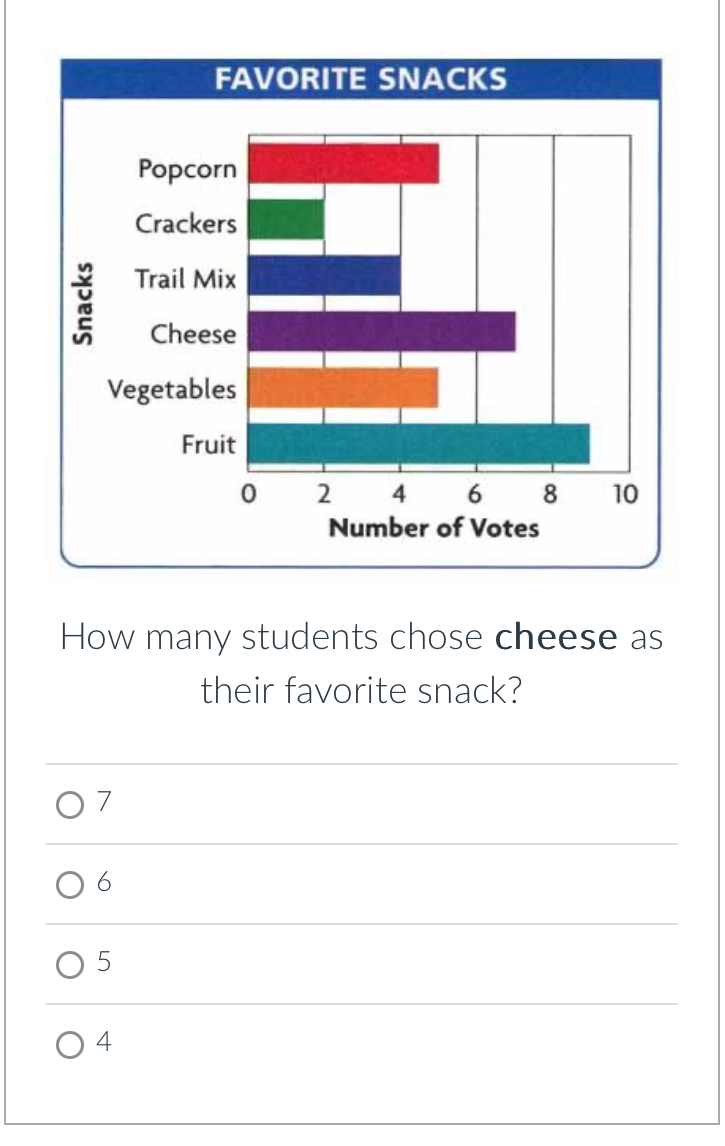 FAVORITE SNACKS

Snacks

Popcorn
Crackers
Trail Mix
Cheese
Vegetables
Fruit

0 2 4 6 8 10
Number of Votes

How many students chose **cheese** as their favorite snack?

7

6

5

4